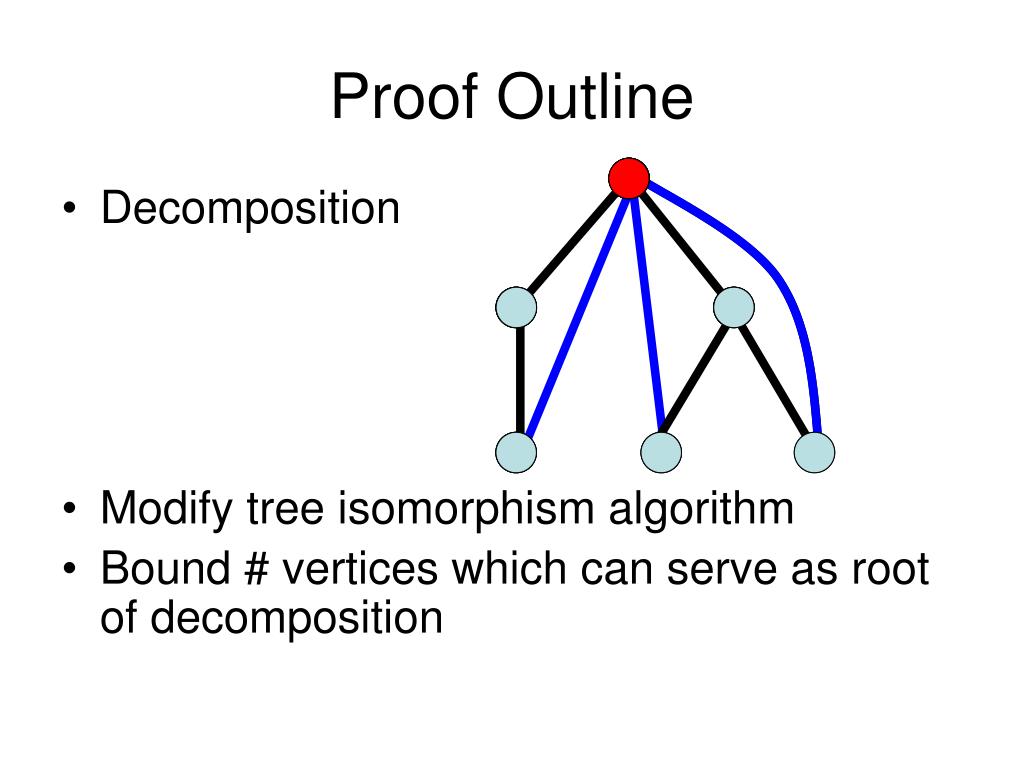 Proof Outline

• Decomposition

• Modify tree isomorphism algorithm
• Bound # vertices which can serve as root of decomposition